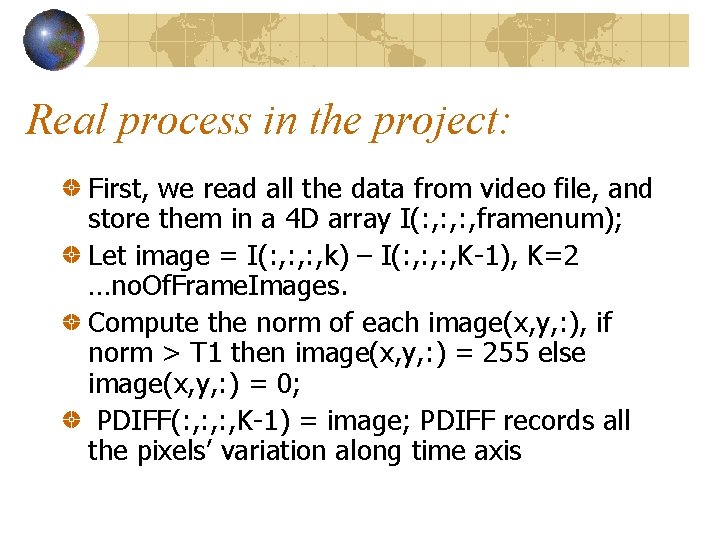 Real process in the project:

First, we read all the data from video file, and store them in a 4D array I(:,:,:,framenum);

Let image = I(:,:,:,k) – I(:,:,:,K-1), K=2 …noOfFrameImages.

Compute the norm of each image(x,y,:), if norm > T1 then image(x,y,:) = 255 else image(x,y,:) = 0;

PDIFF(:,:,:,K-1) = image; PDIFF records all the pixels' variation along time axis